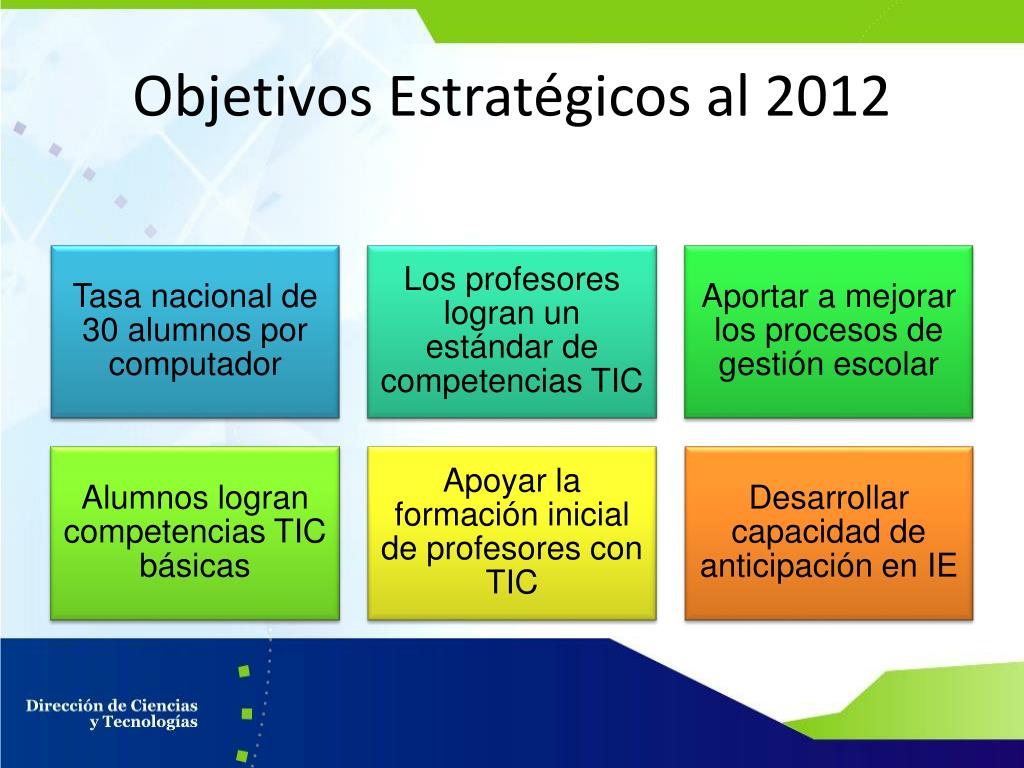 Objetivos Estratégicos al 2012

Tasa nacional de 30 alumnos por computador

Los profesores logran un estándar de competencias TIC

Aportar a mejorar los procesos de gestión escolar

Alumnos logran competencias TIC básicas

Apoyar la formación inicial de profesores con TIC

Desarrollar capacidad de anticipación en IE

Dirección de Ciencias y Tecnologías